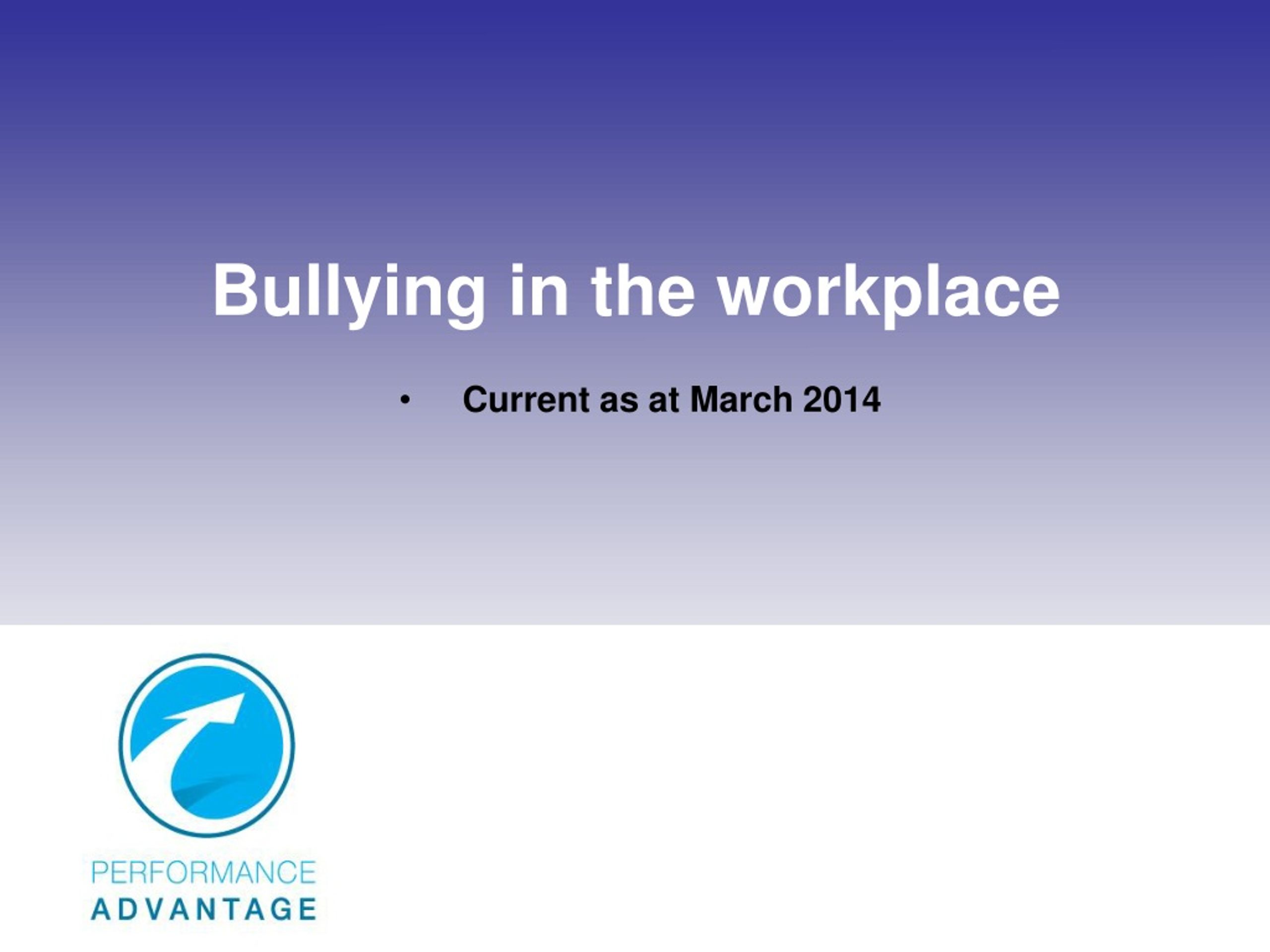 Bullying in the workplace

• Current as at March 2014

PERFORMANCE
ADVANTAGE